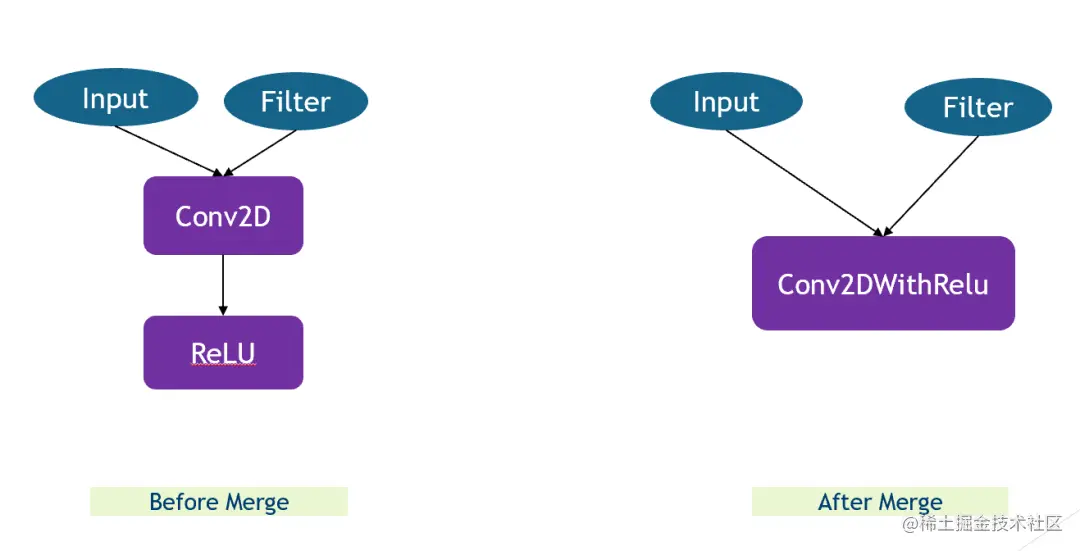 Input
Filter
Conv2D
ReLU
Before Merge

Input
Filter
Conv2DWithRelu
After Merge

@稀土掘金技术社区